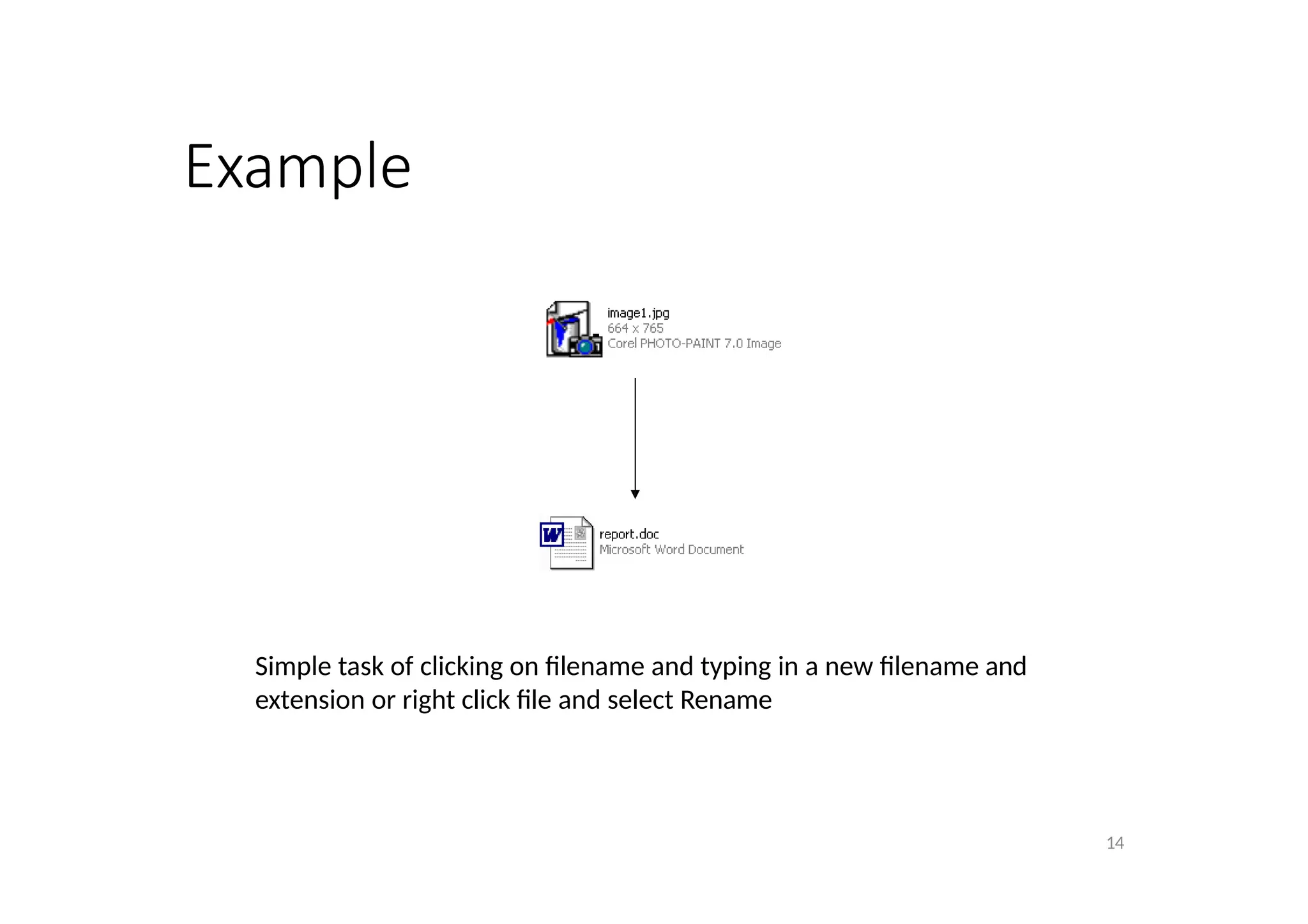 Example

image1.jpg
664 x 765
Corel PHOTO-PAINT 7.0 Image

W

report.doc
Microsoft Word Document

Simple task of clicking on filename and typing in a new filename and extension or right click file and select Rename

14